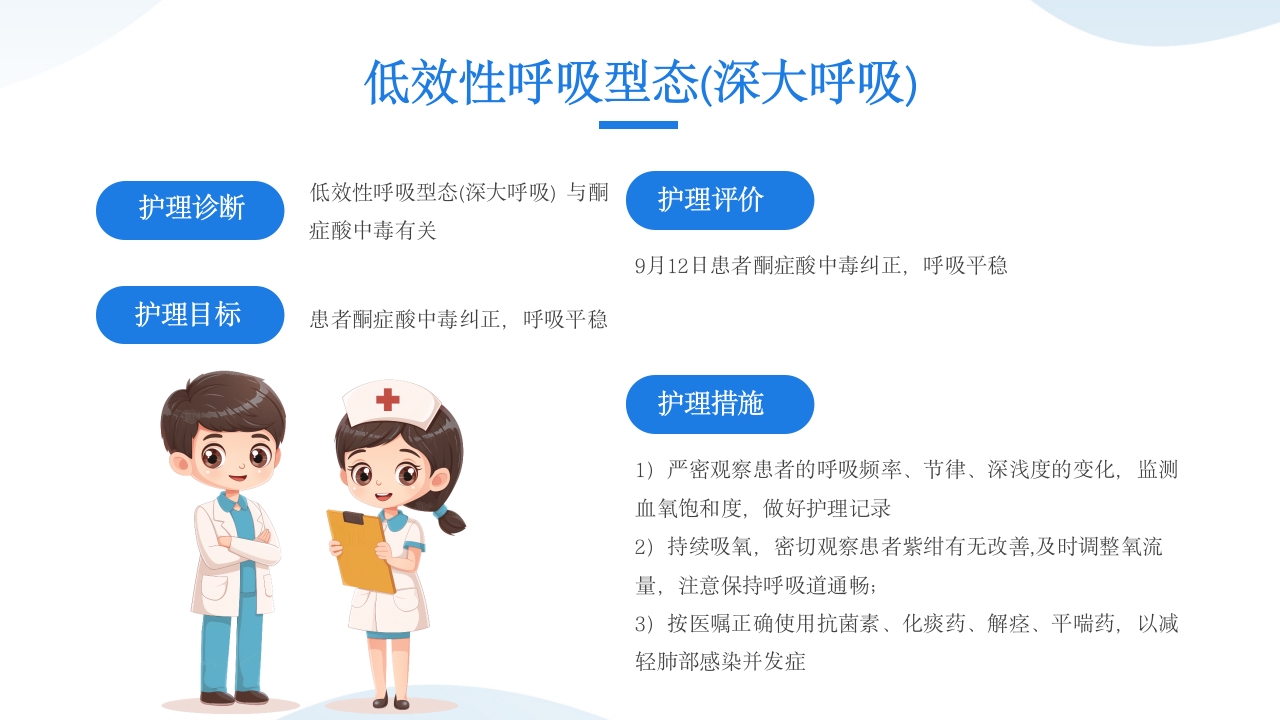 低效性呼吸型态(深大呼吸)

护理诊断

低效性呼吸型态(深大呼吸) 与酮症酸中毒有关

护理目标

患者酮症酸中毒纠正，呼吸平稳

护理评价

9月12日患者酮症酸中毒纠正，呼吸平稳

护理措施

1）严密观察患者的呼吸频率、节律、深浅度的变化，监测血氧饱和度，做好护理记录

2）持续吸氧，密切观察患者紫绀有无改善,及时调整氧流量，注意保持呼吸道通畅;

3）按医嘱正确使用抗菌素、化痰药、解痉、平喘药，以减轻肺部感染并发症